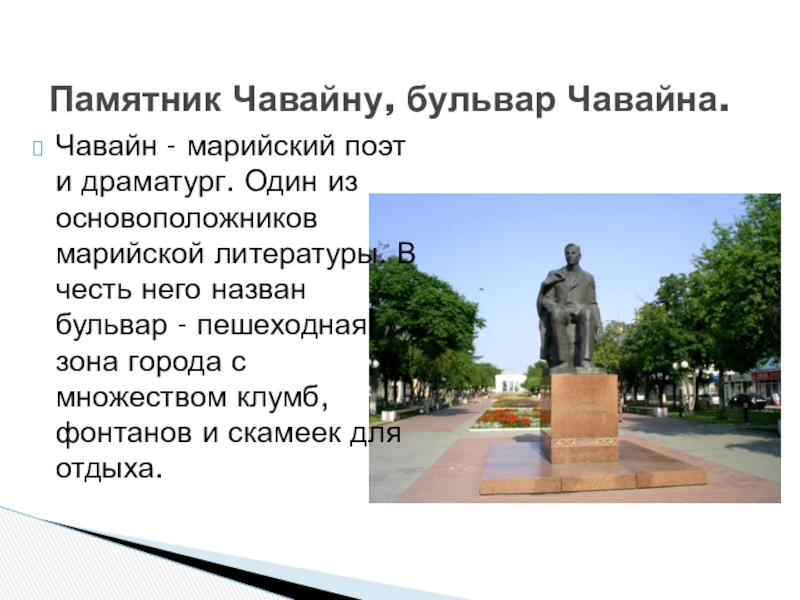 Памятник Чавайну, бульвар Чавайна.

Чавайн - марийский поэт и драматург. Один из основоположников марийской литературы. В честь него назван бульвар - пешеходная зона города с множеством клумб, фонтанов и скамеек для отдыха.